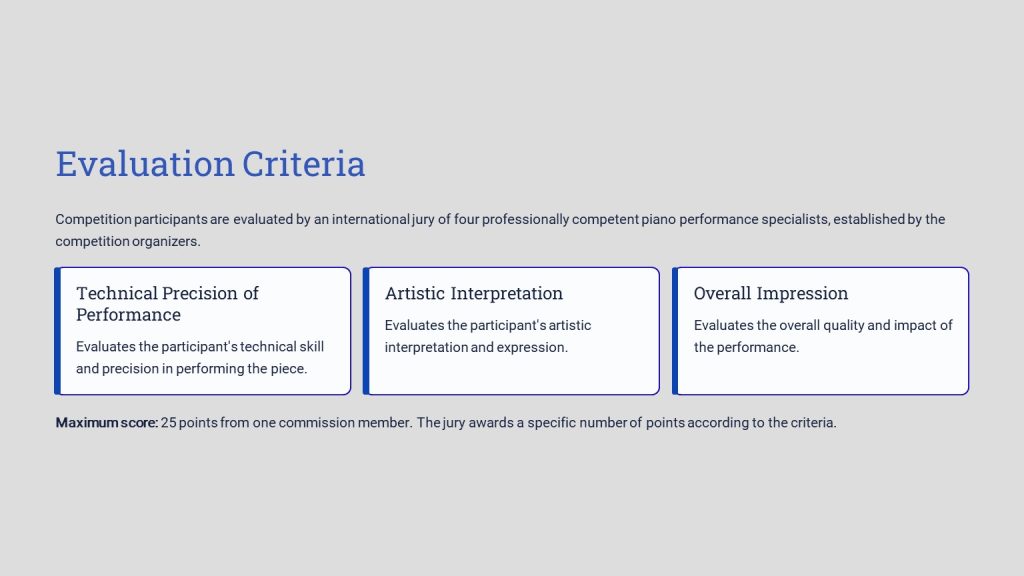 Evaluation Criteria

Competition participants are evaluated by an international jury of four professionally competent piano performance specialists, established by the competition organizers.

Technical Precision of Performance

Evaluates the participant's technical skill and precision in performing the piece.

Artistic Interpretation

Evaluates the participant's artistic interpretation and expression.

Overall Impression

Evaluates the overall quality and impact of the performance.

**Maximum score:** 25 points from one commission member. The jury awards a specific number of points according to the criteria.